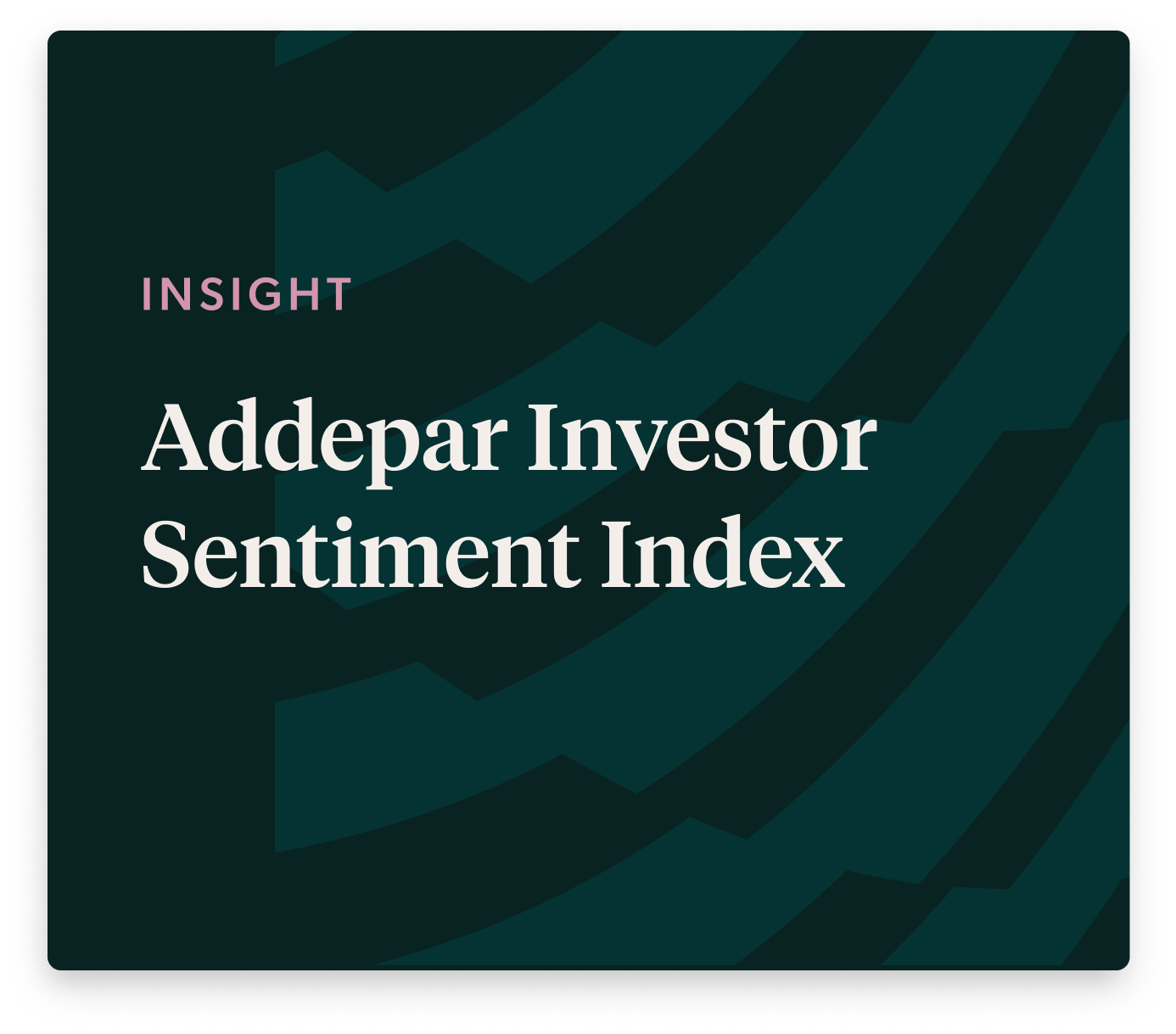 INSIGHT

Addepar Investor Sentiment Index